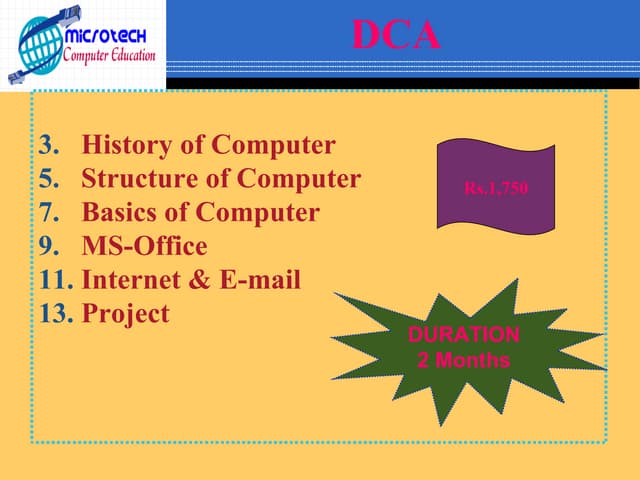 MICROTECH
Computer Education

DCA

3. History of Computer
5. Structure of Computer
7. Basics of Computer
9. MS-Office
11. Internet & E-mail
13. Project

Rs.1,750

DURATION
2 Months